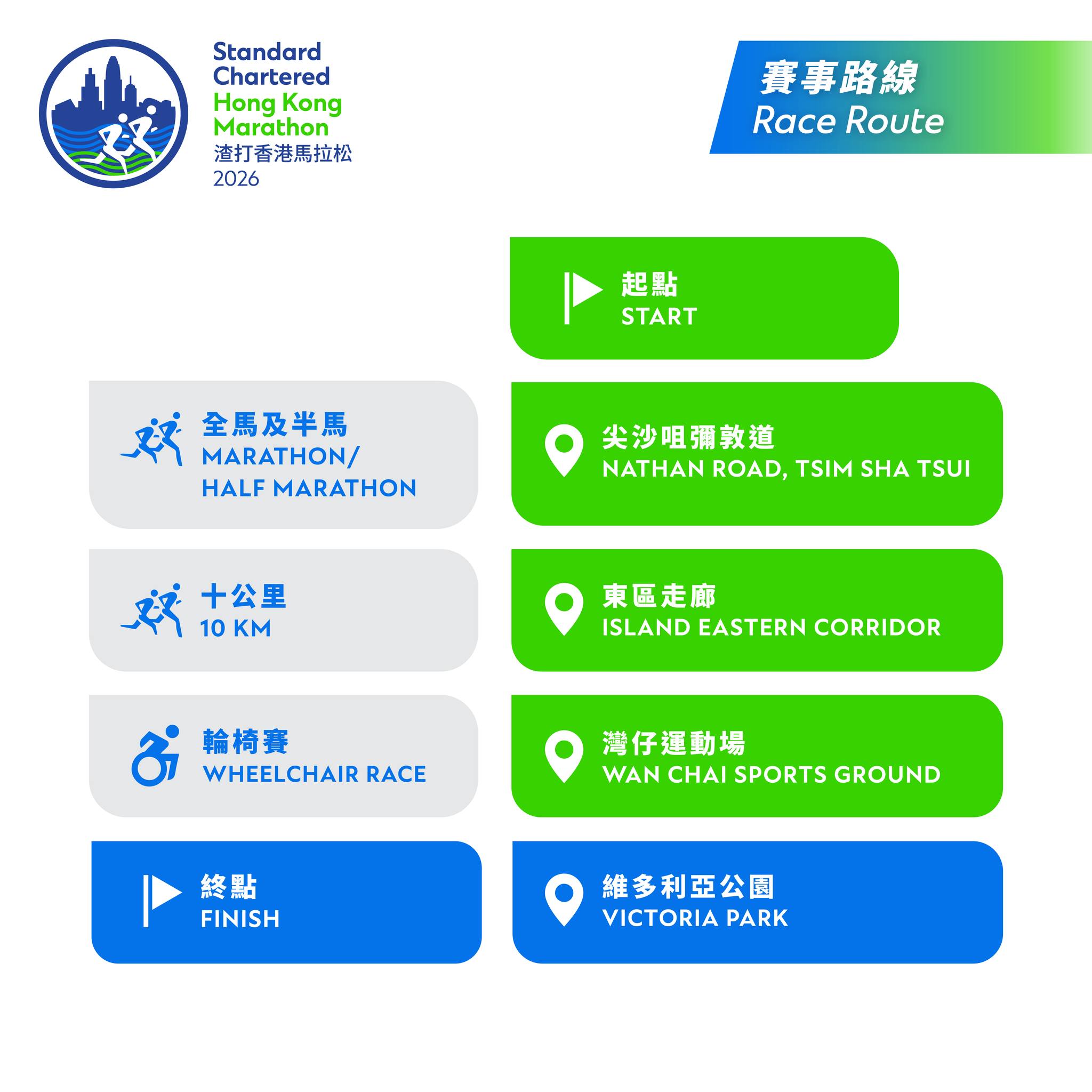 Standard Chartered Hong Kong Marathon
渣打香港馬拉松
2026

賽事路線
Race Route

起點
START

全馬及半馬
MARATHON/ HALF MARATHON

尖沙咀彌敦道
NATHAN ROAD, TSIM SHA TSUI

十公里
10 KM

東區走廊
ISLAND EASTERN CORRIDOR

輪椅賽
WHEELCHAIR RACE

灣仔運動場
WAN CHAI SPORTS GROUND

終點
FINISH

維多利亞公園
VICTORIA PARK